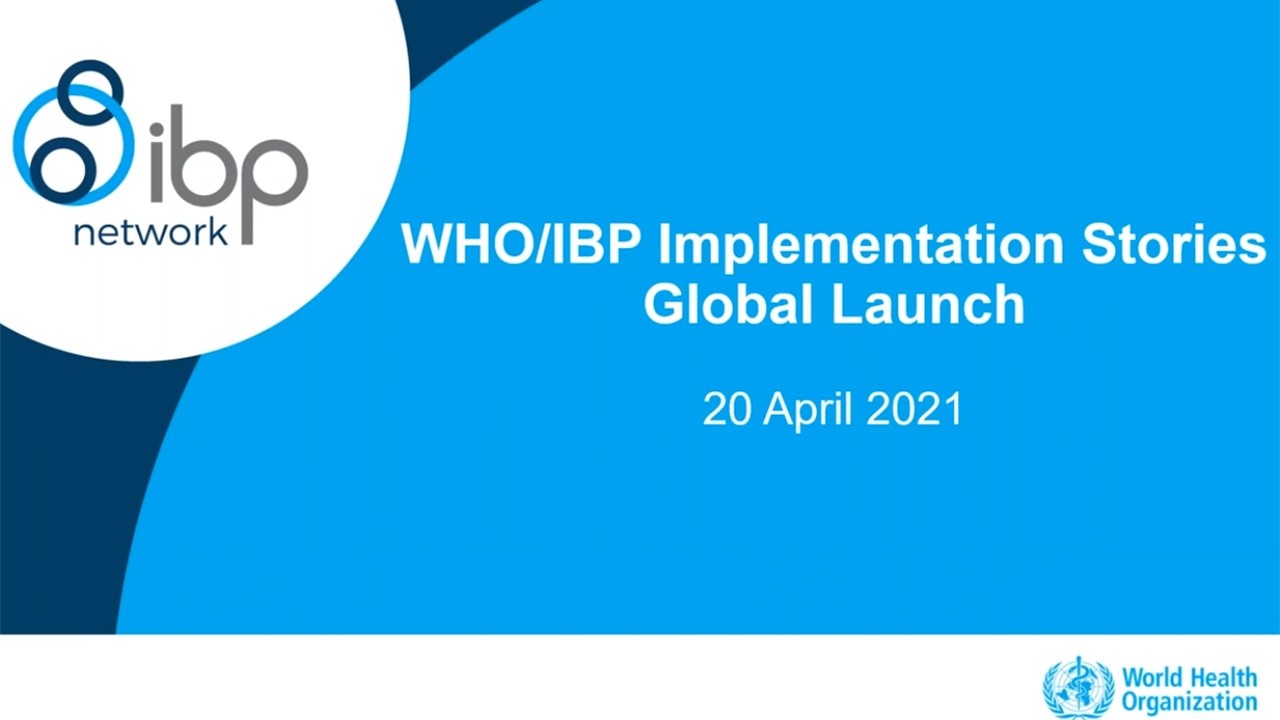 ibp network

WHO/IBP Implementation Stories Global Launch

20 April 2021

World Health Organization